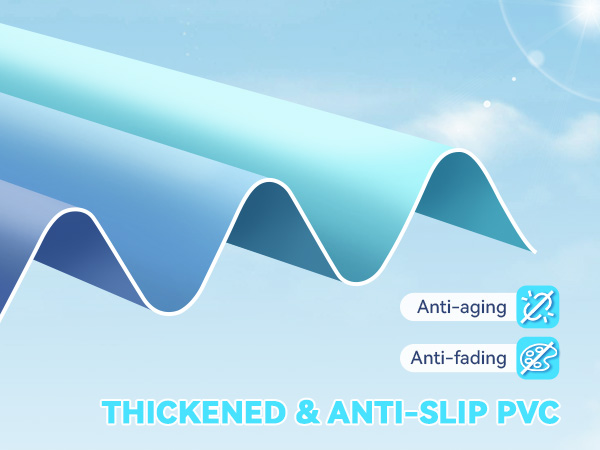 Anti-aging

Anti-fading

THICKENED & ANTI-SLIP PVC